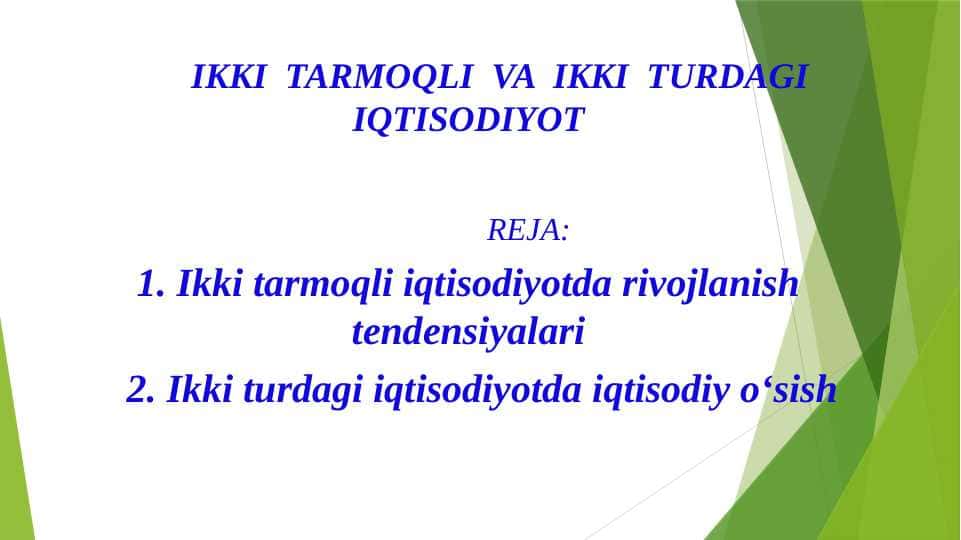 IKKI TARMOQLI VA IKKI TURDAGI IQTISODIYOT

REJA:

1. Ikki tarmoqli iqtisodiyotda rivojlanish tendensiyalari

2. Ikki turdagi iqtisodiyotda iqtisodiy o‘sish